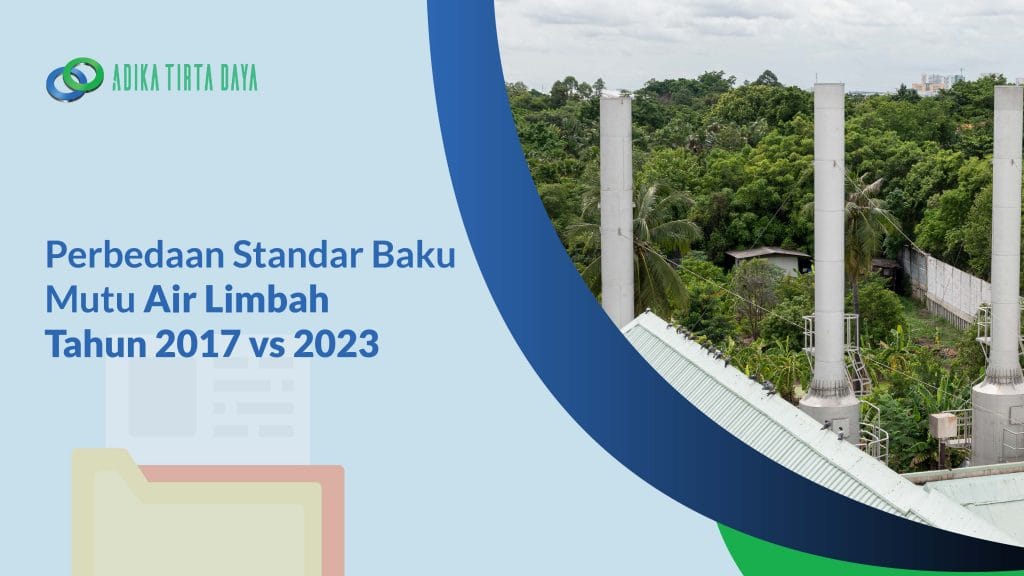 ADIKA TIRTA DAYA

Perbedaan Standar Baku Mutu Air Limbah Tahun 2017 vs 2023